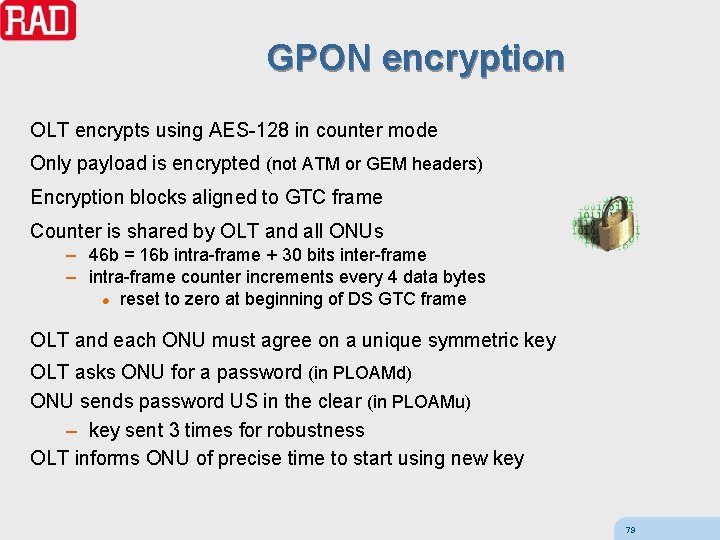 RAD

GPON encryption

OLT encrypts using AES-128 in counter mode

Only payload is encrypted (not ATM or GEM headers)

Encryption blocks aligned to GTC frame

Counter is shared by OLT and all ONUs
– 46b = 16b intra-frame + 30 bits inter-frame
– intra-frame counter increments every 4 data bytes
• reset to zero at beginning of DS GTC frame

OLT and each ONU must agree on a unique symmetric key

OLT asks ONU for a password (in PLOAMd)

ONU sends password US in the clear (in PLOAMu)
– key sent 3 times for robustness

OLT informs ONU of precise time to start using new key

79